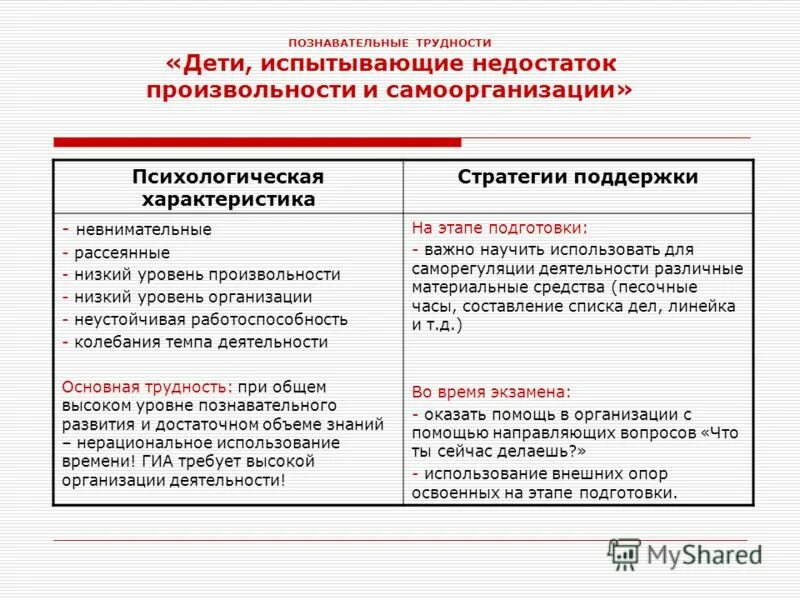 ПОЗНАВАТЕЛЬНЫЕ ТРУДНОСТИ
«Дети, испытывающие недостаток произвольности и самоорганизации»

| Психологическая характеристика | Стратегии поддержки |
|---|---|
| - невнимательные<br>- рассеянные<br>- низкий уровень произвольности<br>- низкий уровень организации<br>- неустойчивая работоспособность<br>- колебания темпа деятельности<br><br>Основная трудность: при общем высоком уровне познавательного развития и достаточном объеме знаний – нерациональное использование времени! ГИА требует высокой организации деятельности! | На этапе подготовки:<br>- важно научить использовать для саморегуляции деятельности различные материальные средства (песочные часы, составление списка дел, линейка и т.д.)<br><br>Во время экзамена:<br>- оказать помощь в организации с помощью направляющих вопросов «Что ты сейчас делаешь?»<br>- использование внешних опор освоенных на этапе подготовки. |

MyShared